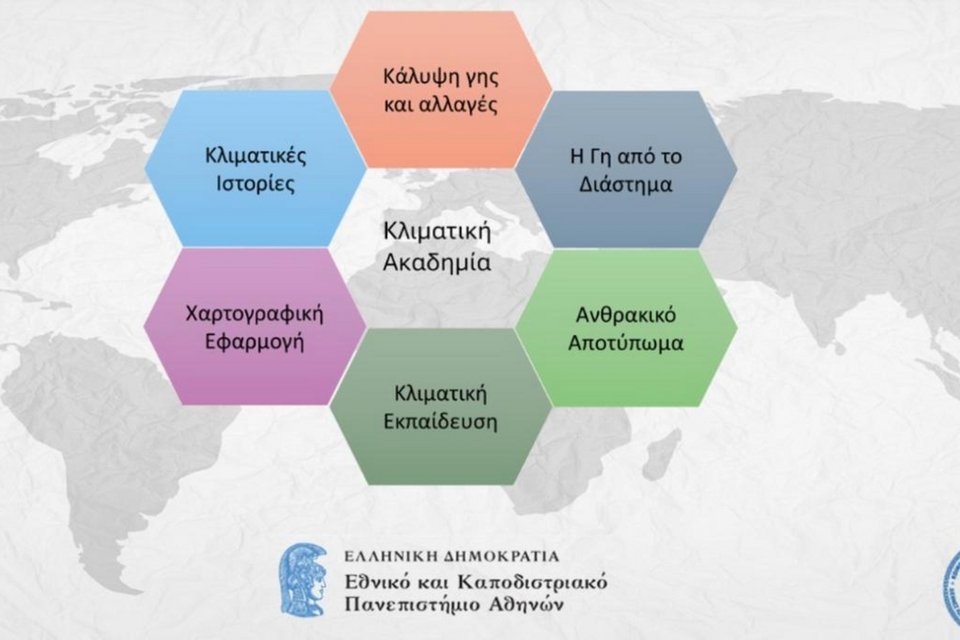 Κάλυψη γης και αλλαγές

Κλιματικές Ιστορίες

Η Γη από το Διάστημα

Κλιματική Ακαδημία

Χαρτογραφική Εφαρμογή

Ανθρακικό Αποτύπωμα

Κλιματική Εκπαίδευση

ΕΛΛΗΝΙΚΗ ΔΗΜΟΚΡΑΤΙΑ
Εθνικό και Καποδιστριακό Πανεπιστήμιο Αθηνών